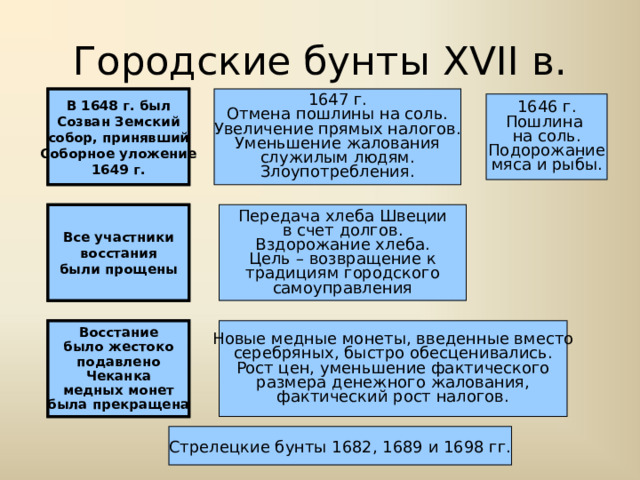 Городские бунты XVII в.

В 1648 г. был Созван Земский собор, принявший Соборное уложение 1649 г.

1647 г.
Отмена пошлины на соль.
Увеличение прямых налогов.
Уменьшение жалования служилым людям.
Злоупотребления.

1646 г.
Пошлина на соль.
Подорожание мяса и рыбы.

Все участники восстания были прощены

Передача хлеба Швеции в счет долгов.
Вздорожание хлеба.
Цель – возвращение к традициям городского самоуправления

Восстание было жестоко подавлено
Чеканка медных монет была прекращена

Новые медные монеты, введенные вместо серебряных, быстро обесценивались.
Рост цен, уменьшение фактического размера денежного жалования, фактический рост налогов.

Стрелецкие бунты 1682, 1689 и 1698 гг.